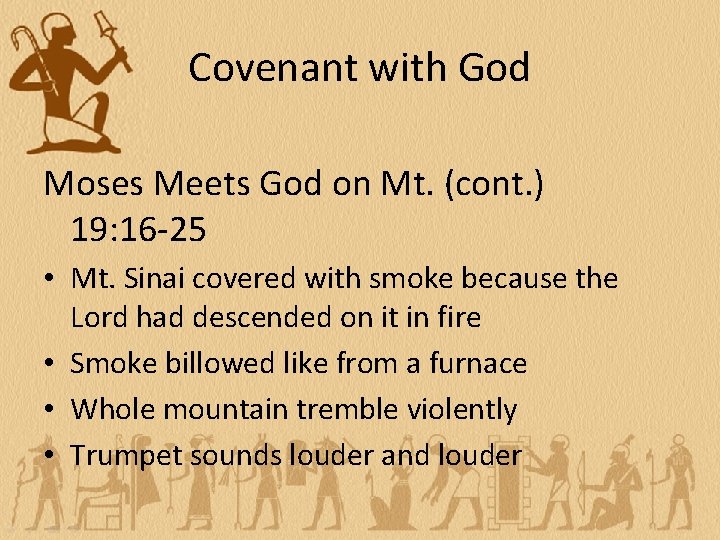 Covenant with God

Moses Meets God on Mt. (cont.) 19:16-25

• Mt. Sinai covered with smoke because the Lord had descended on it in fire
• Smoke billowed like from a furnace
• Whole mountain tremble violently
• Trumpet sounds louder and louder